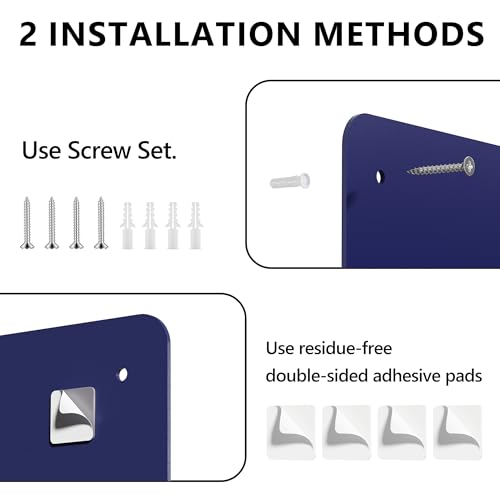 2 INSTALLATION METHODS

Use Screw Set.

Use residue-free double-sided adhesive pads